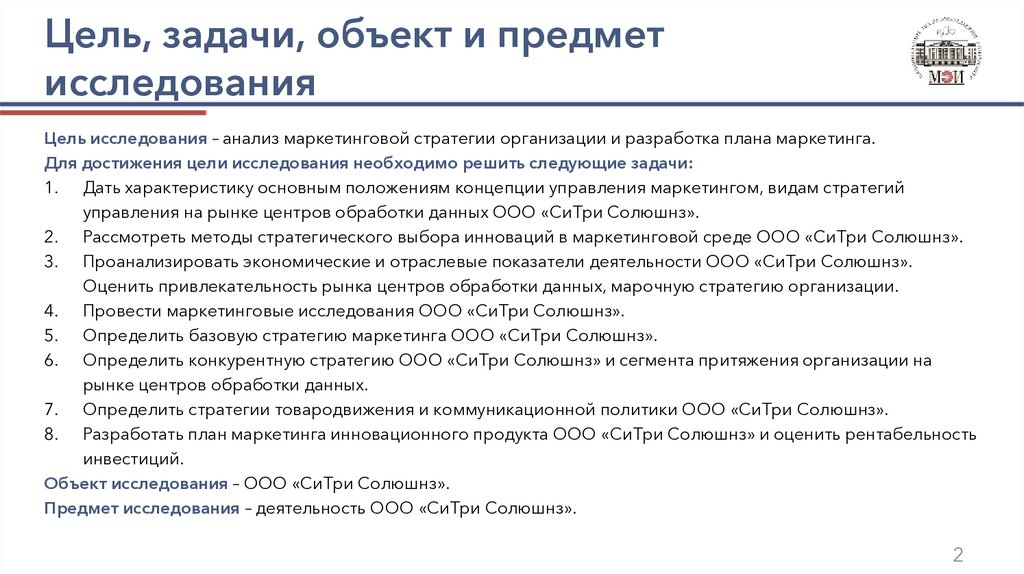 Цель, задачи, объект и предмет исследования

МЭИ

Цель исследования – анализ маркетинговой стратегии организации и разработка плана маркетинга.
Для достижения цели исследования необходимо решить следующие задачи:
1. Дать характеристику основным положениям концепции управления маркетингом, видам стратегий управления на рынке центров обработки данных ООО «СиТри Солюшнз».
2. Рассмотреть методы стратегического выбора инноваций в маркетинговой среде ООО «СиТри Солюшнз».
3. Проанализировать экономические и отраслевые показатели деятельности ООО «СиТри Солюшнз». Оценить привлекательность рынка центров обработки данных, марочную стратегию организации.
4. Провести маркетинговые исследования ООО «СиТри Солюшнз».
5. Определить базовую стратегию маркетинга ООО «СиТри Солюшнз».
6. Определить конкурентную стратегию ООО «СиТри Солюшнз» и сегмента притяжения организации на рынке центров обработки данных.
7. Определить стратегии товародвижения и коммуникационной политики ООО «СиТри Солюшнз».
8. Разработать план маркетинга инновационного продукта ООО «СиТри Солюшнз» и оценить рентабельность инвестиций.
Объект исследования – ООО «СиТри Солюшнз».
Предмет исследования – деятельность ООО «СиТри Солюшнз».

2